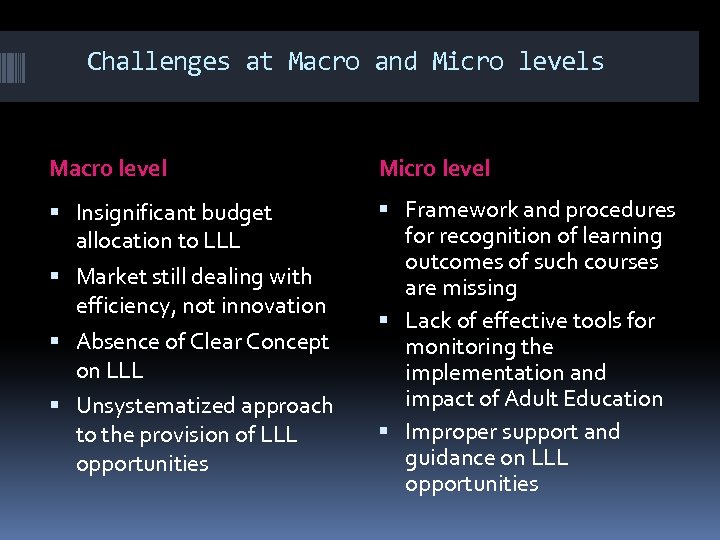 Challenges at Macro and Micro levels

Macro level

- Insignificant budget allocation to LLL
- Market still dealing with efficiency, not innovation
- Absence of Clear Concept on LLL
- Unsystematized approach to the provision of LLL opportunities

Micro level

- Framework and procedures for recognition of learning outcomes of such courses are missing
- Lack of effective tools for monitoring the implementation and impact of Adult Education
- Improper support and guidance on LLL opportunities